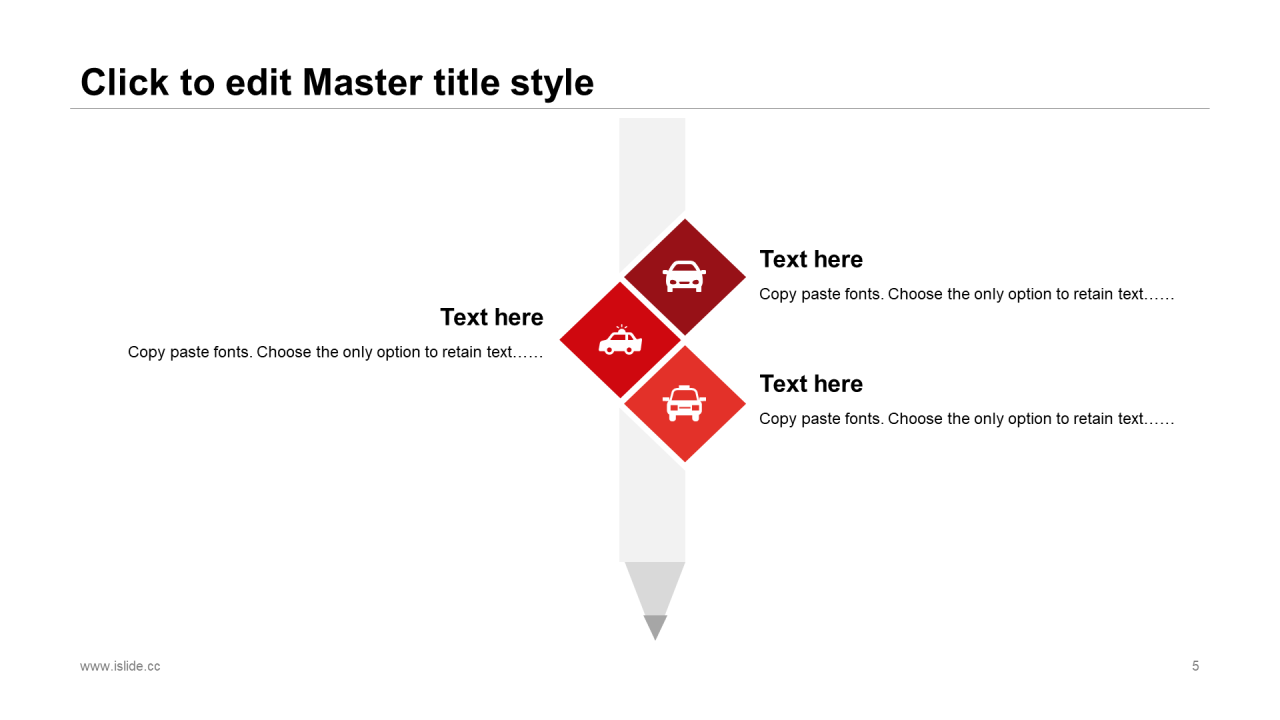 Click to edit Master title style

Text here

Copy paste fonts. Choose the only option to retain text……

Text here

Copy paste fonts. Choose the only option to retain text……

Text here

Copy paste fonts. Choose the only option to retain text……

www.islide.cc

5